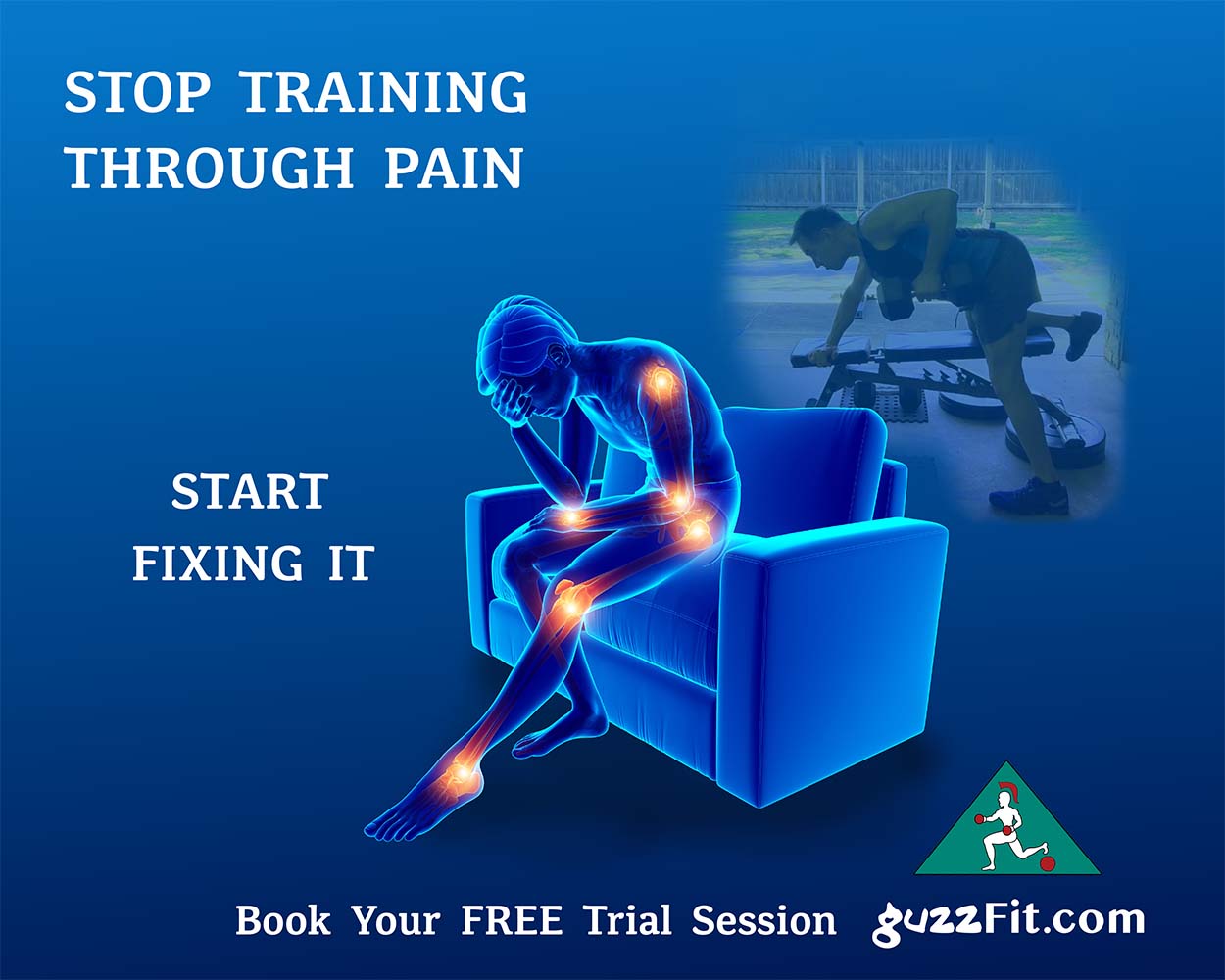 STOP TRAINING THROUGH PAIN

START FIXING IT

Book Your FREE Trial Session guzzFit.com